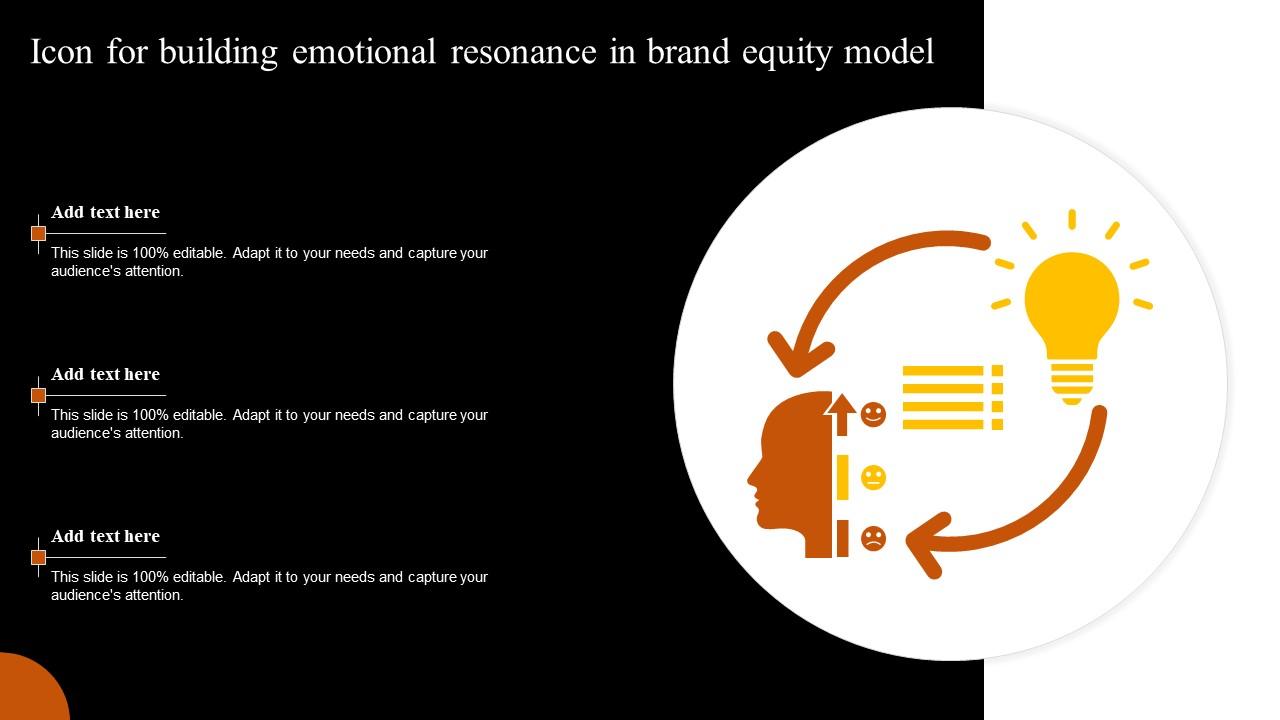 Icon for building emotional resonance in brand equity model

Add text here

This slide is 100% editable. Adapt it to your needs and capture your audience's attention.

Add text here

This slide is 100% editable. Adapt it to your needs and capture your audience's attention.

Add text here

This slide is 100% editable. Adapt it to your needs and capture your audience's attention.